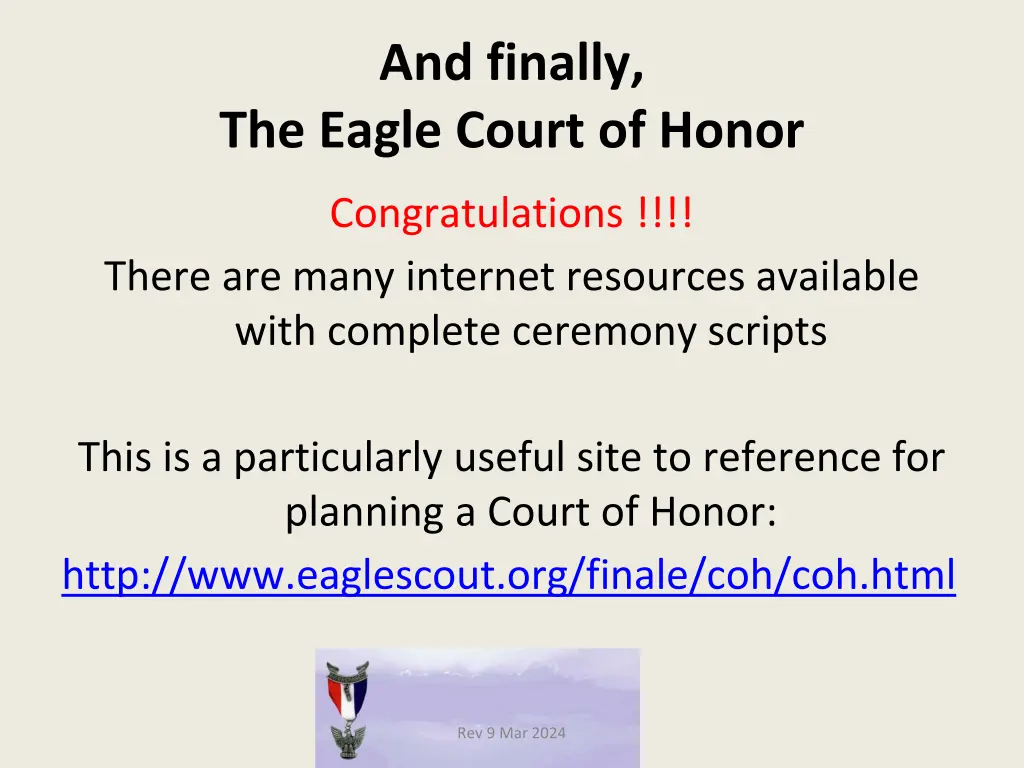 And finally,
The Eagle Court of Honor

Congratulations !!!!

There are many internet resources available with complete ceremony scripts

This is a particularly useful site to reference for planning a Court of Honor:
http://www.eaglescout.org/finale/coh/coh.html

Rev 9 Mar 2024